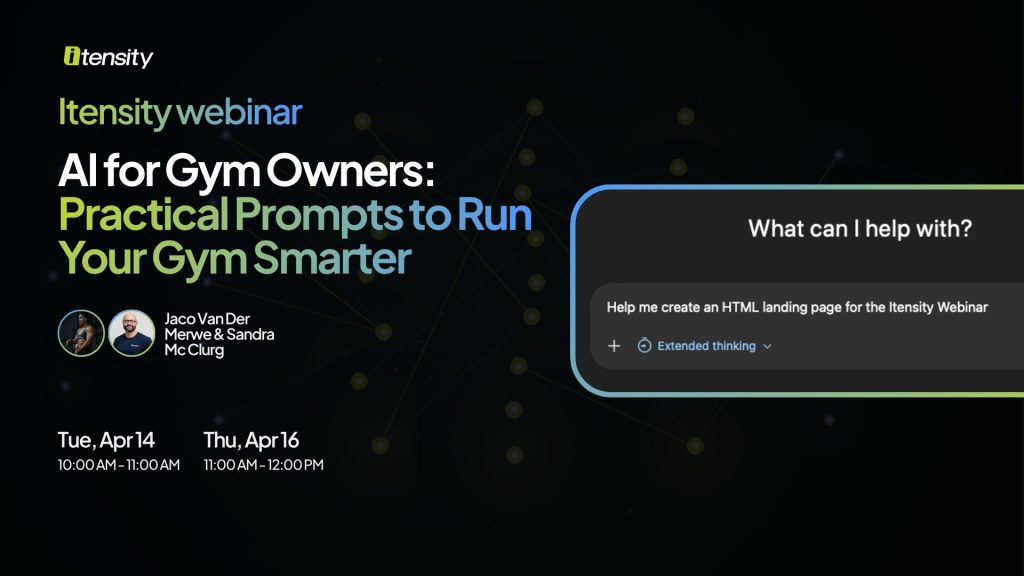 itensity

Itensity webinar

AI for Gym Owners: Practical Prompts to Run Your Gym Smarter

Jaco Van Der Merwe & Sandra Mc Clurg

Tue, Apr 14
10:00 AM - 11:00 AM

Thu, Apr 16
11:00 AM - 12:00 PM

What can I help with?

Help me create an HTML landing page for the Itensity Webinar

+ Extended thinking